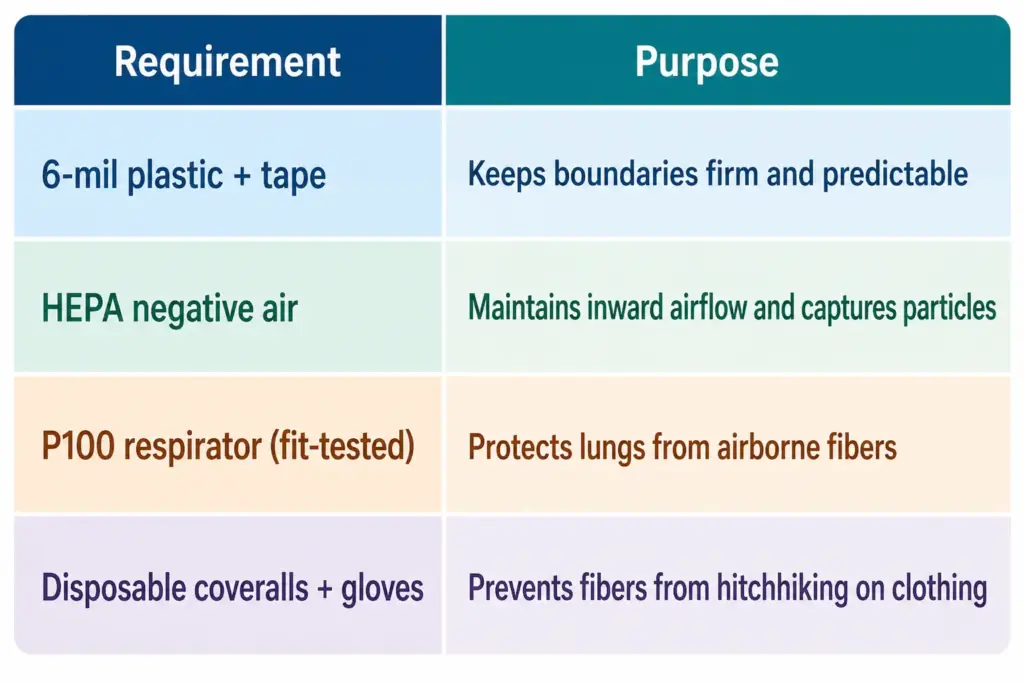 | Requirement | Purpose |
|---|---|
| 6-mil plastic + tape | Keeps boundaries firm and predictable |
| HEPA negative air | Maintains inward airflow and captures particles |
| P100 respirator (fit-tested) | Protects lungs from airborne fibers |
| Disposable coveralls + gloves | Prevents fibers from hitchhiking on clothing |